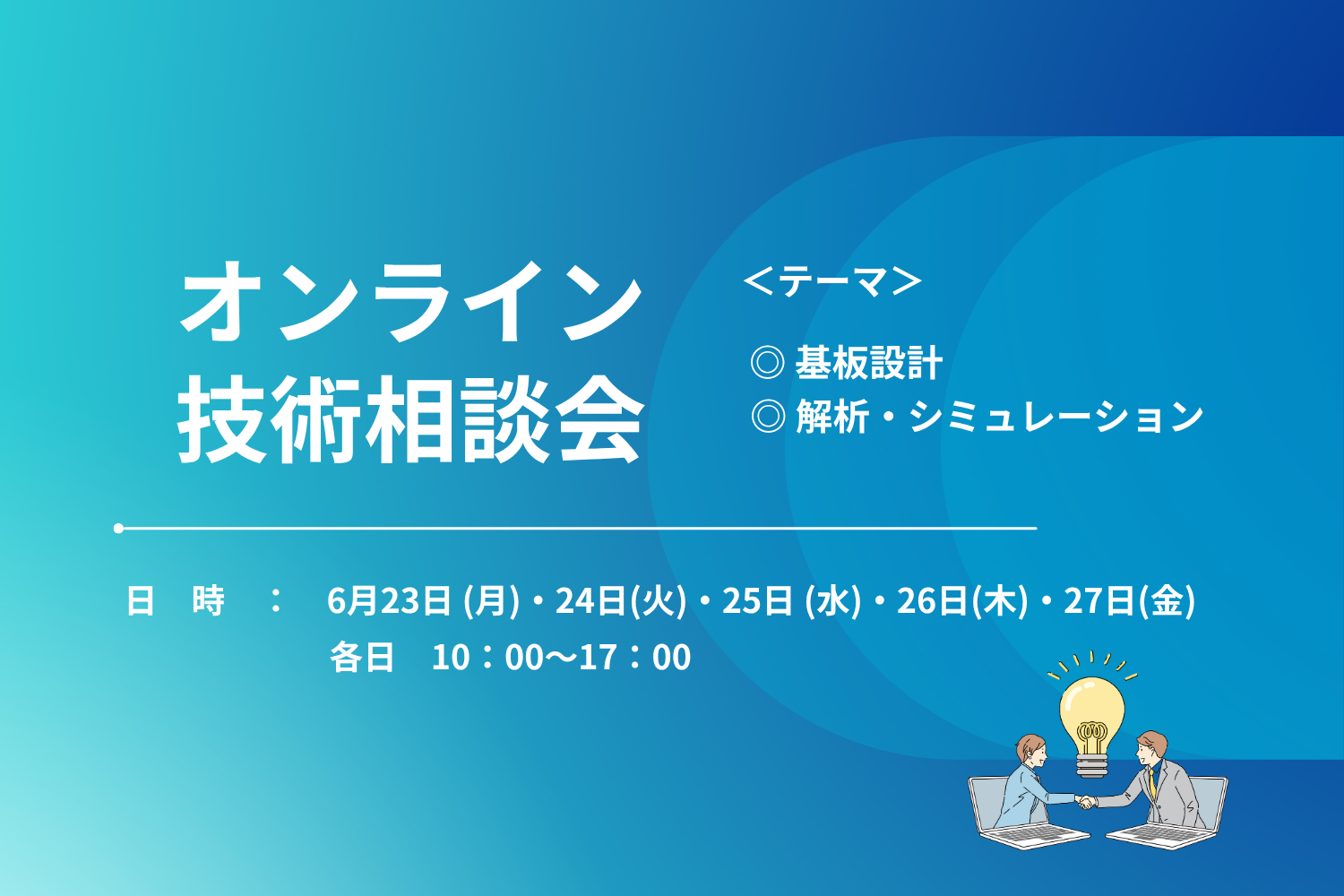 オンライン
技術相談会

＜テーマ＞

◎ 基板設計
◎ 解析・シミュレーション

日　時　：　6月23日 (月)・24日(火)・25日 (水)・26日(木)・27日(金)
各日　10：00〜17：00